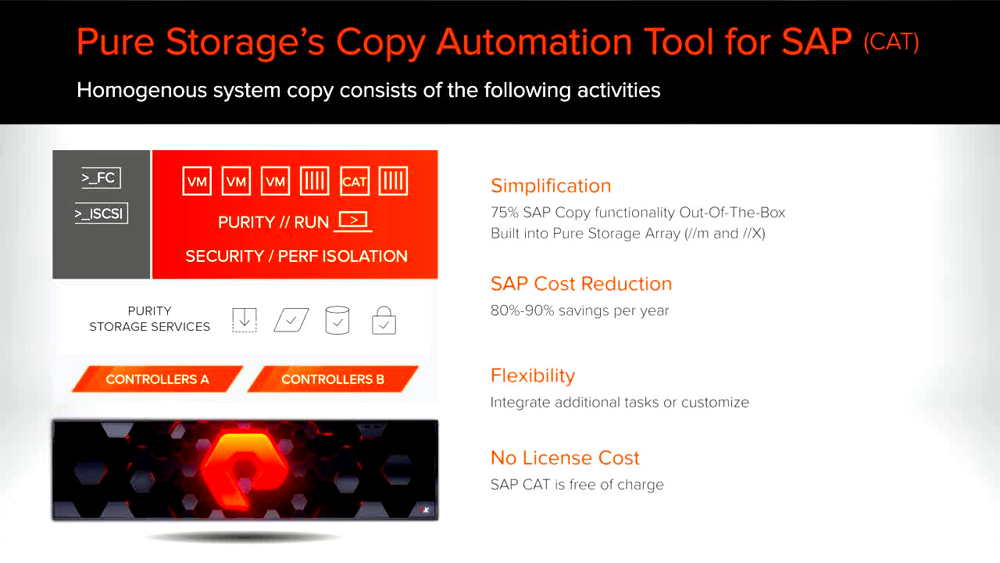 Pure Storage's Copy Automation Tool for SAP (CAT)

Homogenous system copy consists of the following activities

>_FC

>_ISCSI

VM VM VM CAT

PURITY // RUN

SECURITY / PERF ISOLATION

PURITY STORAGE SERVICES

CONTROLLERS A

CONTROLLERS B

Simplification

75% SAP Copy functionality Out-Of-The-Box
Built into Pure Storage Array (//m and //X)

SAP Cost Reduction

80%-90% savings per year

Flexibility

Integrate additional tasks or customize

No License Cost

SAP CAT is free of charge